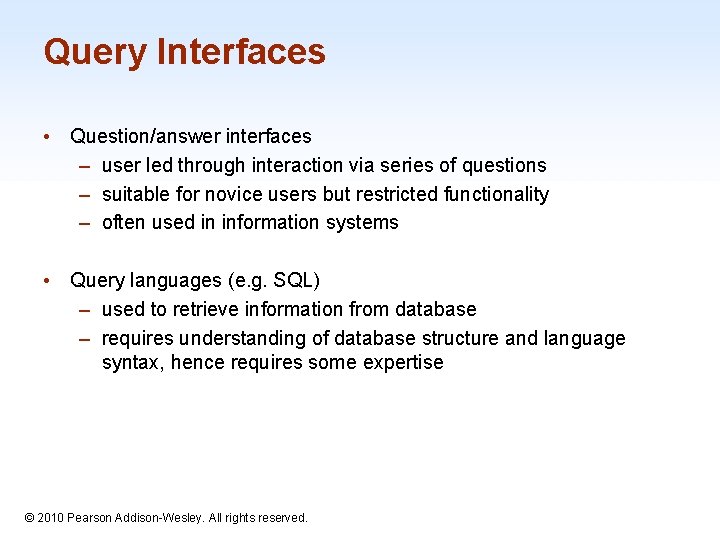 Query Interfaces

• Question/answer interfaces
– user led through interaction via series of questions
– suitable for novice users but restricted functionality
– often used in information systems

• Query languages (e.g. SQL)
– used to retrieve information from database
– requires understanding of database structure and language syntax, hence requires some expertise

© 2010 Pearson Addison-Wesley. All rights reserved.